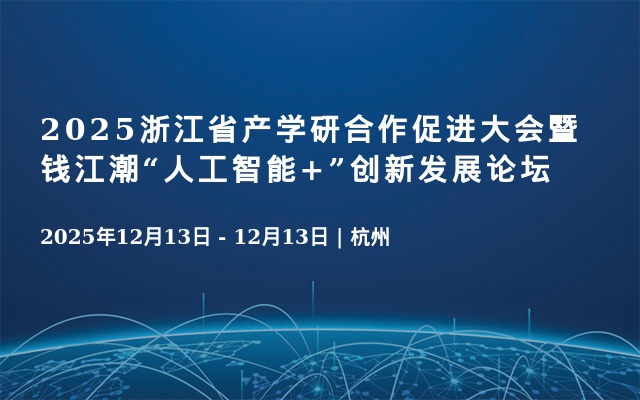 2025浙江省产学研合作促进大会暨钱江潮“人工智能+”创新发展论坛

2025年12月13日 - 12月13日 | 杭州